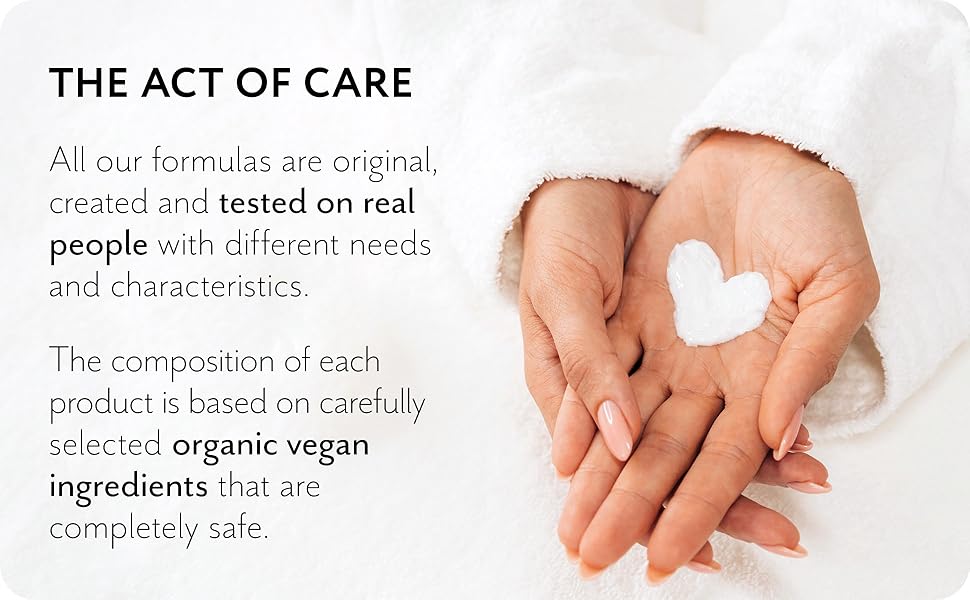 THE ACT OF CARE

All our formulas are original, created and tested on real people with different needs and characteristics.

The composition of each product is based on carefully selected organic vegan ingredients that are completely safe.